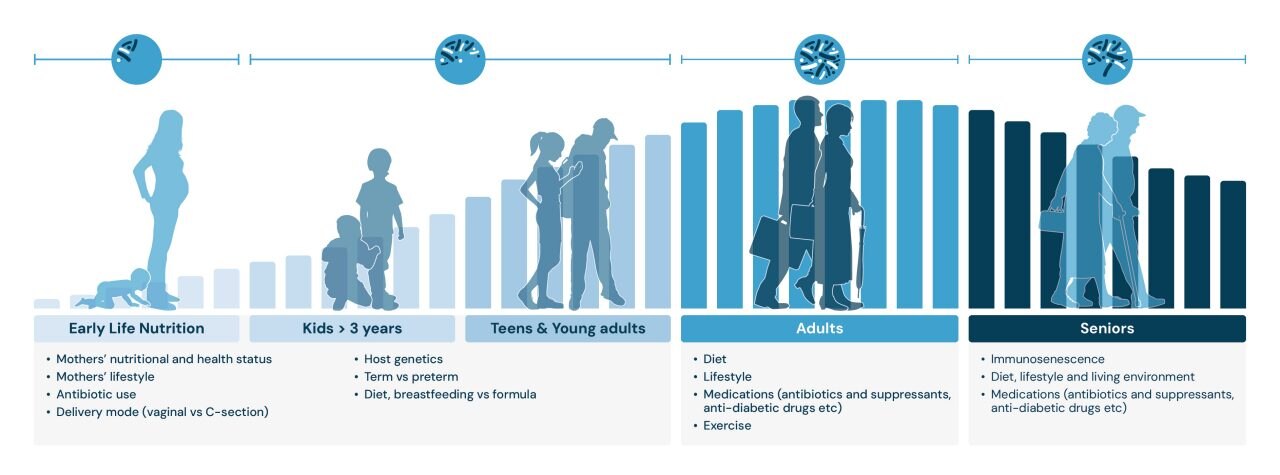 Early Life Nutrition

Kids > 3 years

Teens & Young adults

Adults

Seniors

• Mothers' nutritional and health status
• Mothers' lifestyle
• Antibiotic use
• Delivery mode (vaginal vs C-section)

• Host genetics
• Term vs preterm
• Diet, breastfeeding vs formula

• Diet
• Lifestyle
• Medications (antibiotics and suppressants, anti-diabetic drugs etc)
• Exercise

• Immunosenescence
• Diet, lifestyle and living environment
• Medications (antibiotics and suppressants, anti-diabetic drugs etc)